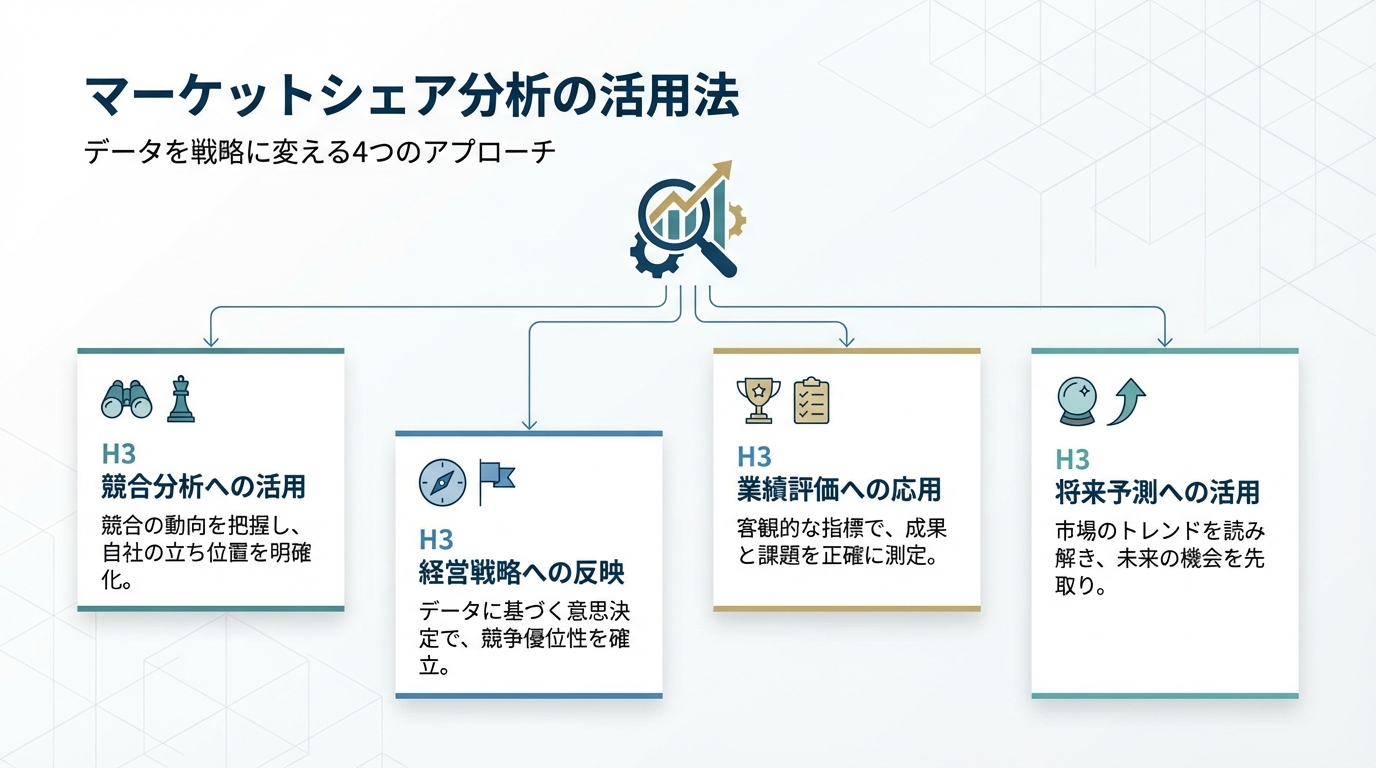 マーケットシェア分析の活用法

データを戦略に変える4つのアプローチ

H3
競合分析への活用

競合の動向を把握し、自社の立ち位置を明確化。

H3
経営戦略への反映

データに基づく意思決定で、競争優位性を確立。

H3
業績評価への応用

客観的な指標で、成果と課題を正確に測定。

H3
将来予測への活用

市場のトレンドを読み解き、未来の機会を先取り。